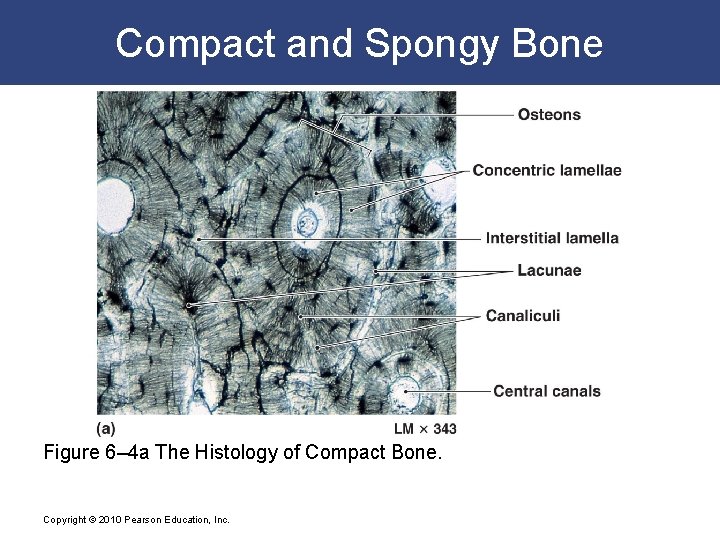 Compact and Spongy Bone

Osteons

Concentric lamellae

Interstitial lamella

Lacunae

Canaliculi

Central canals

(a)

LM × 343

Figure 6–4a The Histology of Compact Bone.

Copyright © 2010 Pearson Education, Inc.